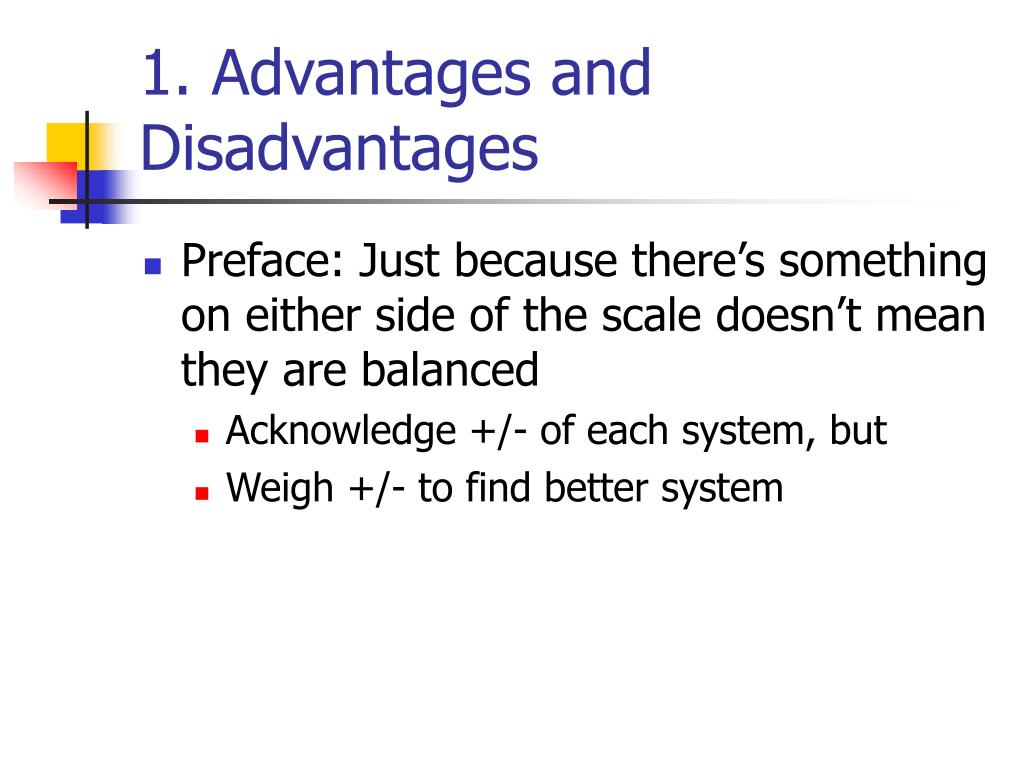 1. Advantages and Disadvantages

Preface: Just because there’s something on either side of the scale doesn’t mean they are balanced

Acknowledge +/- of each system, but

Weigh +/- to find better system